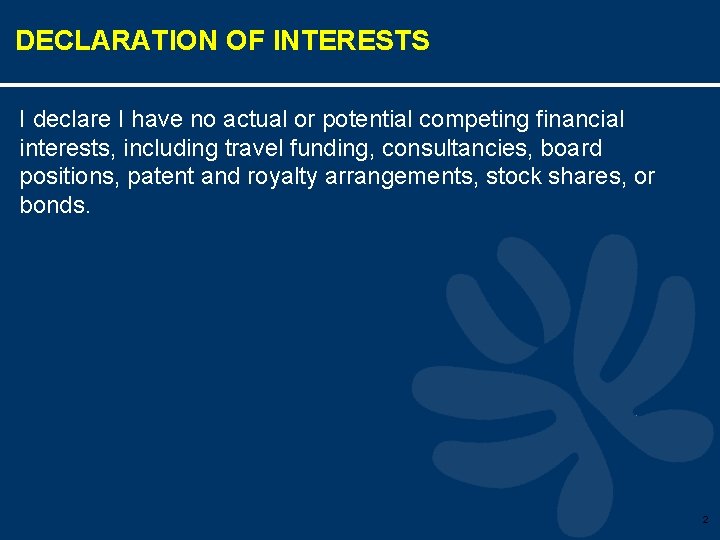 DECLARATION OF INTERESTS

I declare I have no actual or potential competing financial interests, including travel funding, consultancies, board positions, patent and royalty arrangements, stock shares, or bonds.

2